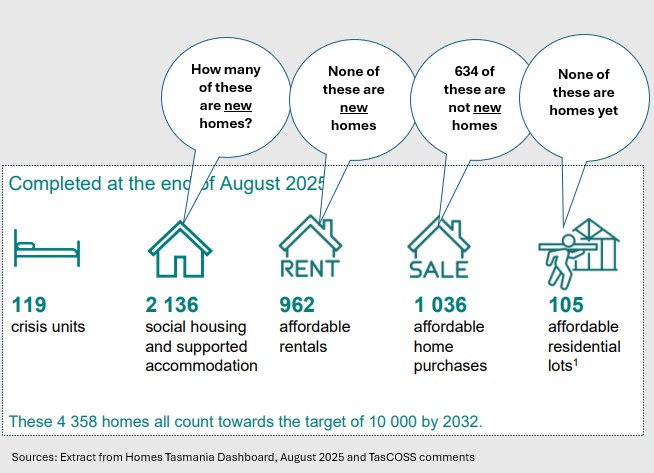 How many of these are new homes?

None of these are new homes

634 of these are not new homes

None of these are homes yet

Completed at the end of August 2025

RENT

SALE

119
crisis units

2 136
social housing and supported accommodation

962
affordable rentals

1 036
affordable home purchases

105
affordable residential lots$^1$

These 4 358 homes all count towards the target of 10 000 by 2032.

Sources: Extract from Homes Tasmania Dashboard, August 2025 and TasCOSS comments